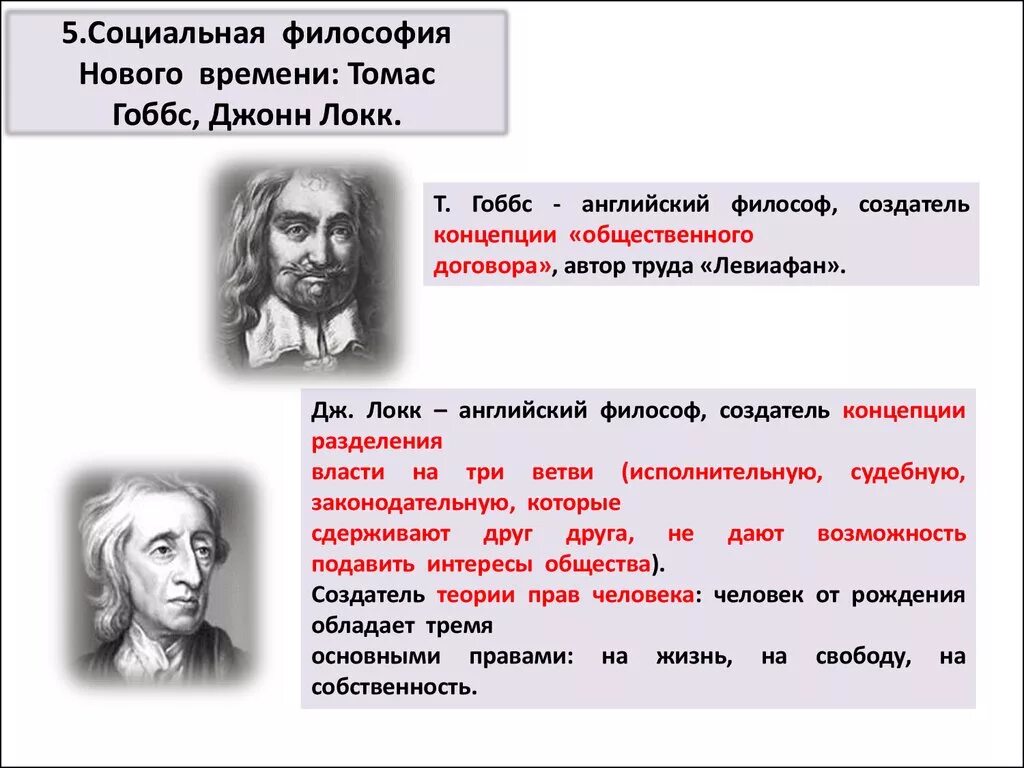 5.Социальная философия Нового времени: Томас Гоббс, Джонн Локк.

Т. Гоббс - английский философ, создатель концепции «общественного договора», автор труда «Левиафан».

Дж. Локк – английский философ, создатель концепции разделения власти на три ветви (исполнительную, судебную, законодательную, которые сдерживают друг друга, не дают возможность подавить интересы общества).
Создатель теории прав человека: человек от рождения обладает тремя основными правами: на жизнь, на свободу, на собственность.